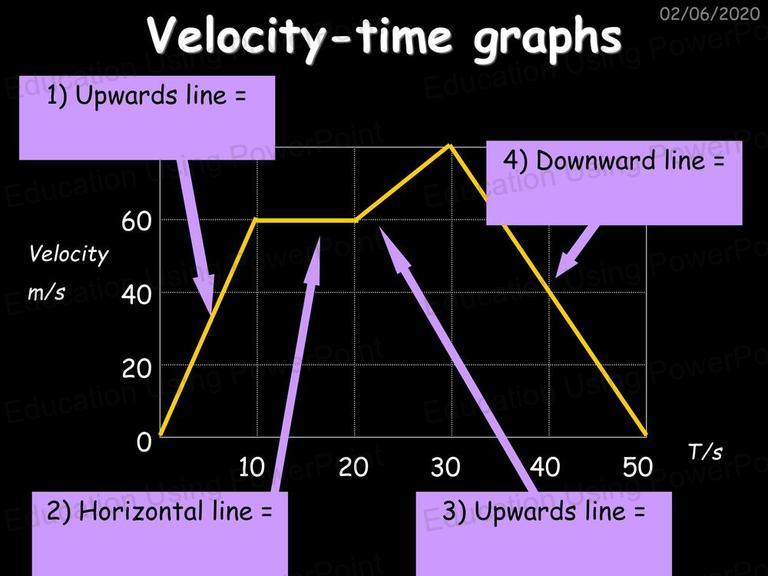 02/06/2020

Velocity-time graphs

1) Upwards line =

4) Downward line =

Velocity
m/s

60
40
20
0

10 20 30 40 50 T/s

2) Horizontal line =

3) Upwards line =

Education Using PowerPoint